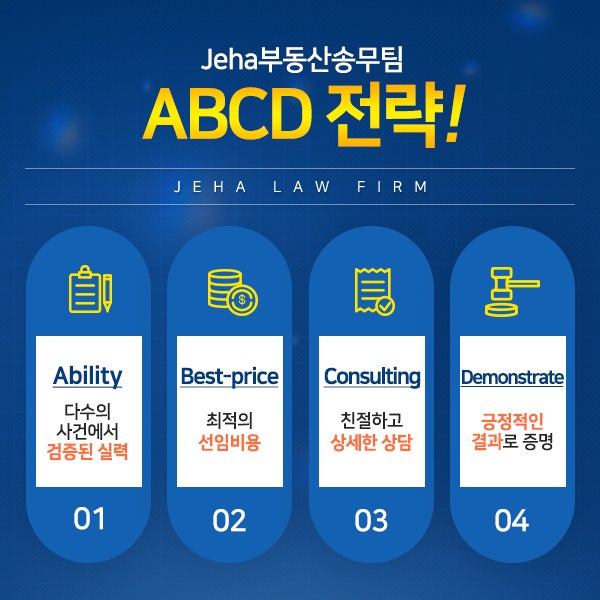 Jeha부동산송무팀
ABCD 전략!

JEHA LAW FIRM

Ability
다수의
사건에서
검증된 실력
01

Best-price
최적의
선임비용
02

Consulting
친절하고
상세한 상담
03

Demonstrate
긍정적인
결과로 증명
04